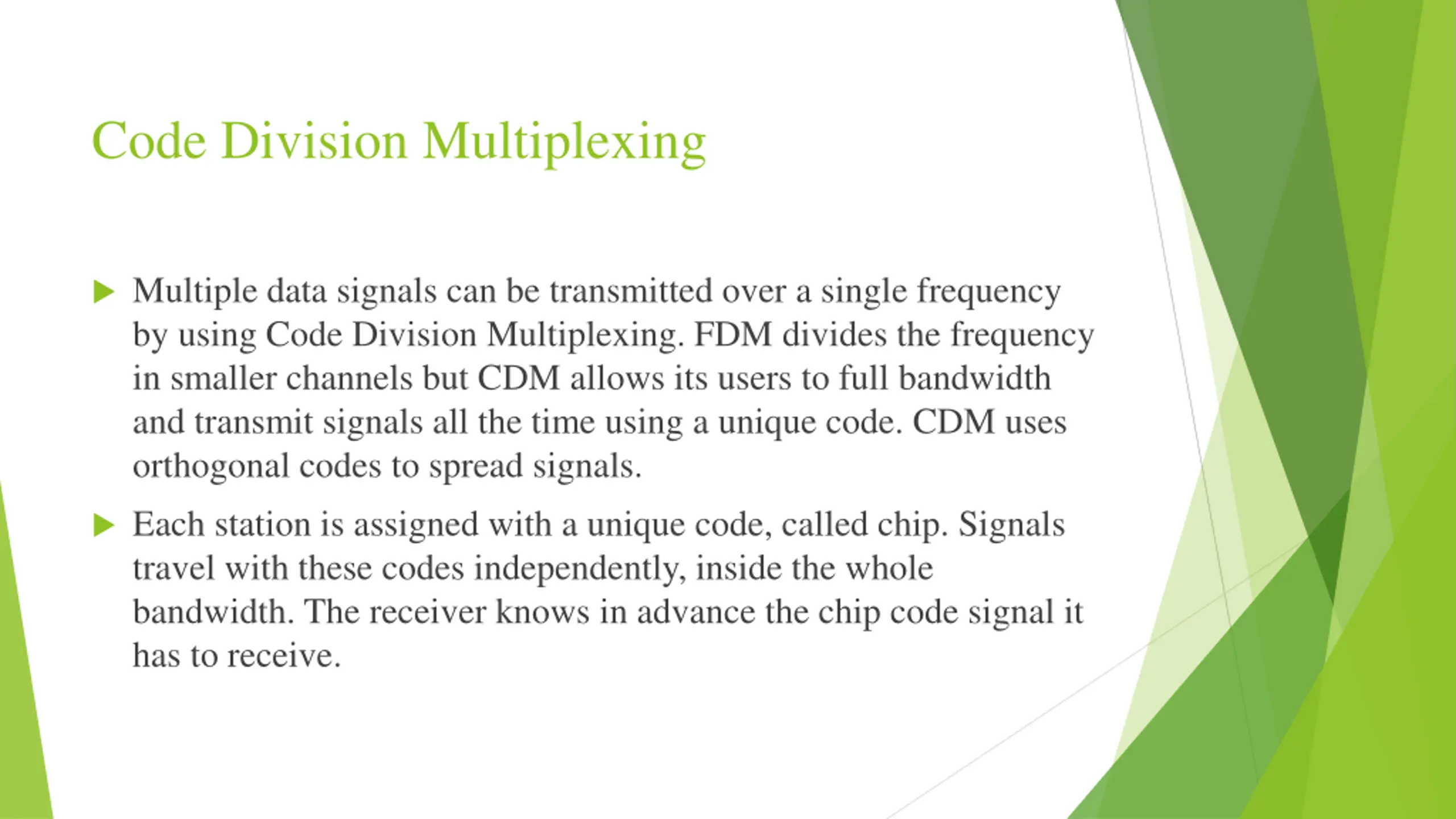 Code Division Multiplexing

Multiple data signals can be transmitted over a single frequency by using Code Division Multiplexing. FDM divides the frequency in smaller channels but CDM allows its users to full bandwidth and transmit signals all the time using a unique code. CDM uses orthogonal codes to spread signals.

Each station is assigned with a unique code, called chip. Signals travel with these codes independently, inside the whole bandwidth. The receiver knows in advance the chip code signal it has to receive.